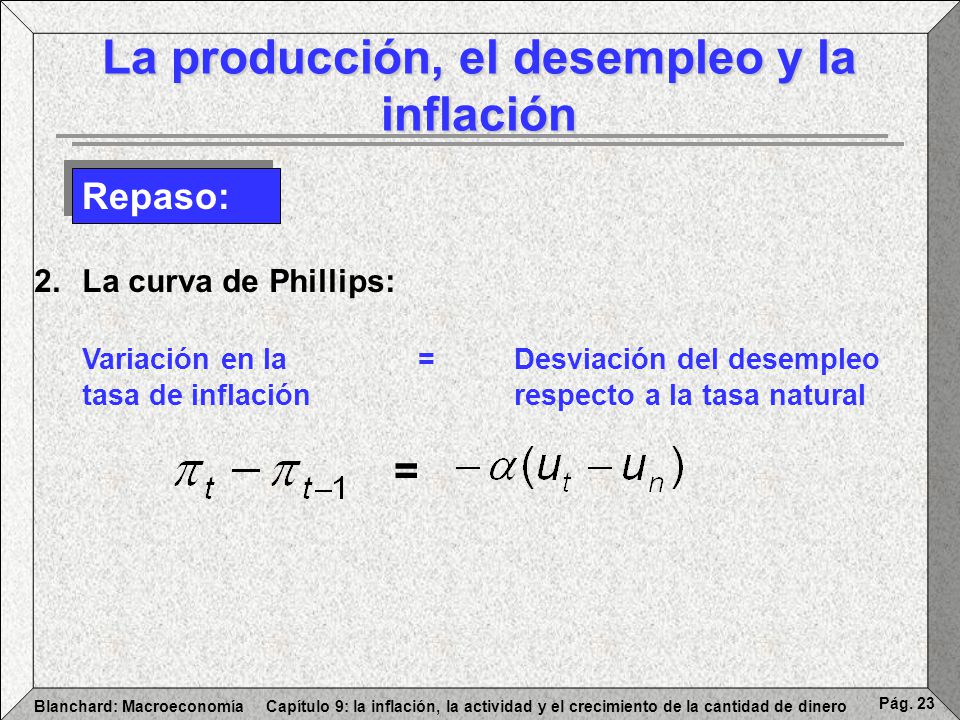 La producción, el desempleo y la inflación

Repaso:

2. La curva de Phillips:

Variación en la tasa de inflación = Desviación del desempleo respecto a la tasa natural

$\pi_t - \pi_{t-1} = -\alpha(u_t - u_n)$

Blanchard: Macroeconomía Capítulo 9: la inflación, la actividad y el crecimiento de la cantidad de dinero Pág. 23